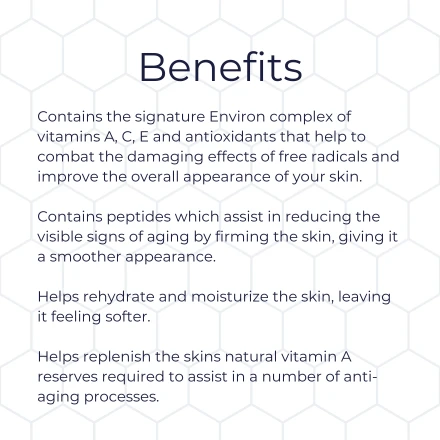 Benefits

Contains the signature Environ complex of vitamins A, C, E and antioxidants that help to combat the damaging effects of free radicals and improve the overall appearance of your skin.

Contains peptides which assist in reducing the visible signs of aging by firming the skin, giving it a smoother appearance.

Helps rehydrate and moisturize the skin, leaving it feeling softer.

Helps replenish the skins natural vitamin A reserves required to assist in a number of anti-aging processes.